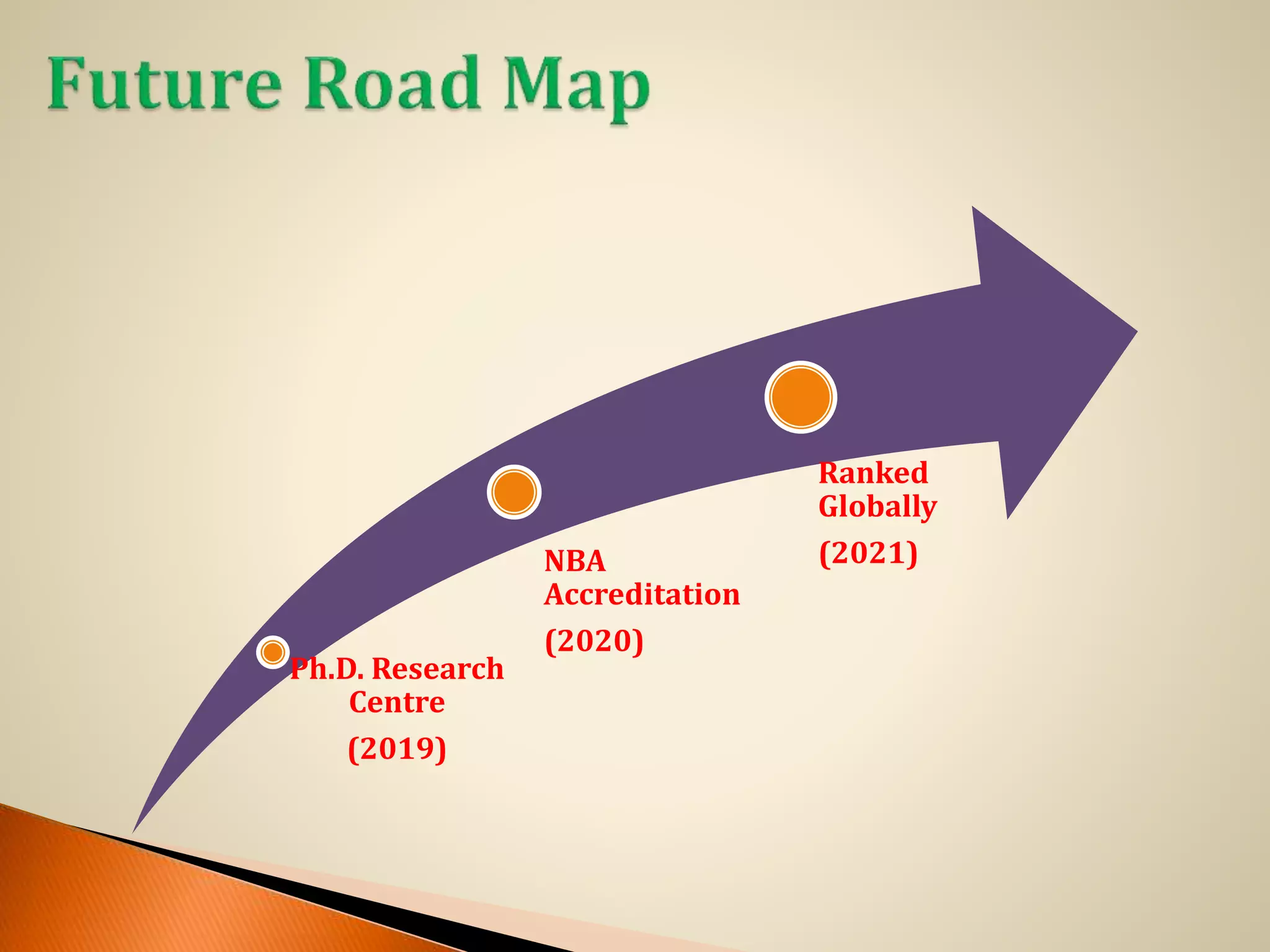 Future Road Map

Ph.D. Research Centre

(2019)

NBA Accreditation

(2020)

Ranked Globally

(2021)